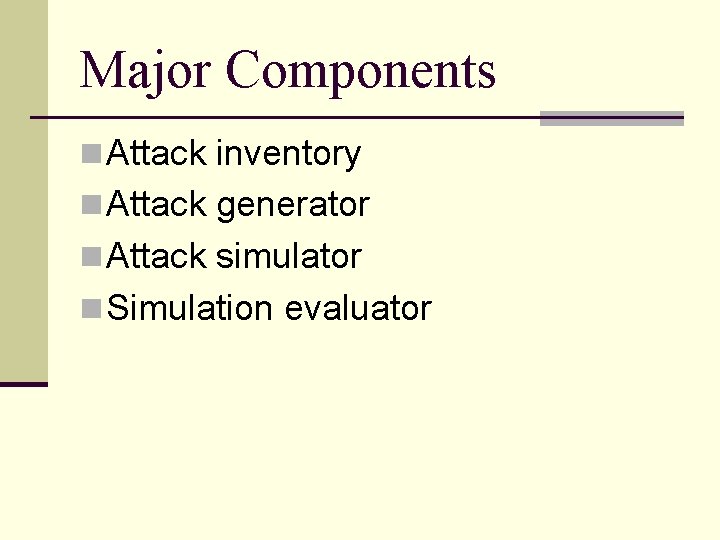 Major Components

Attack inventory
Attack generator
Attack simulator
Simulation evaluator